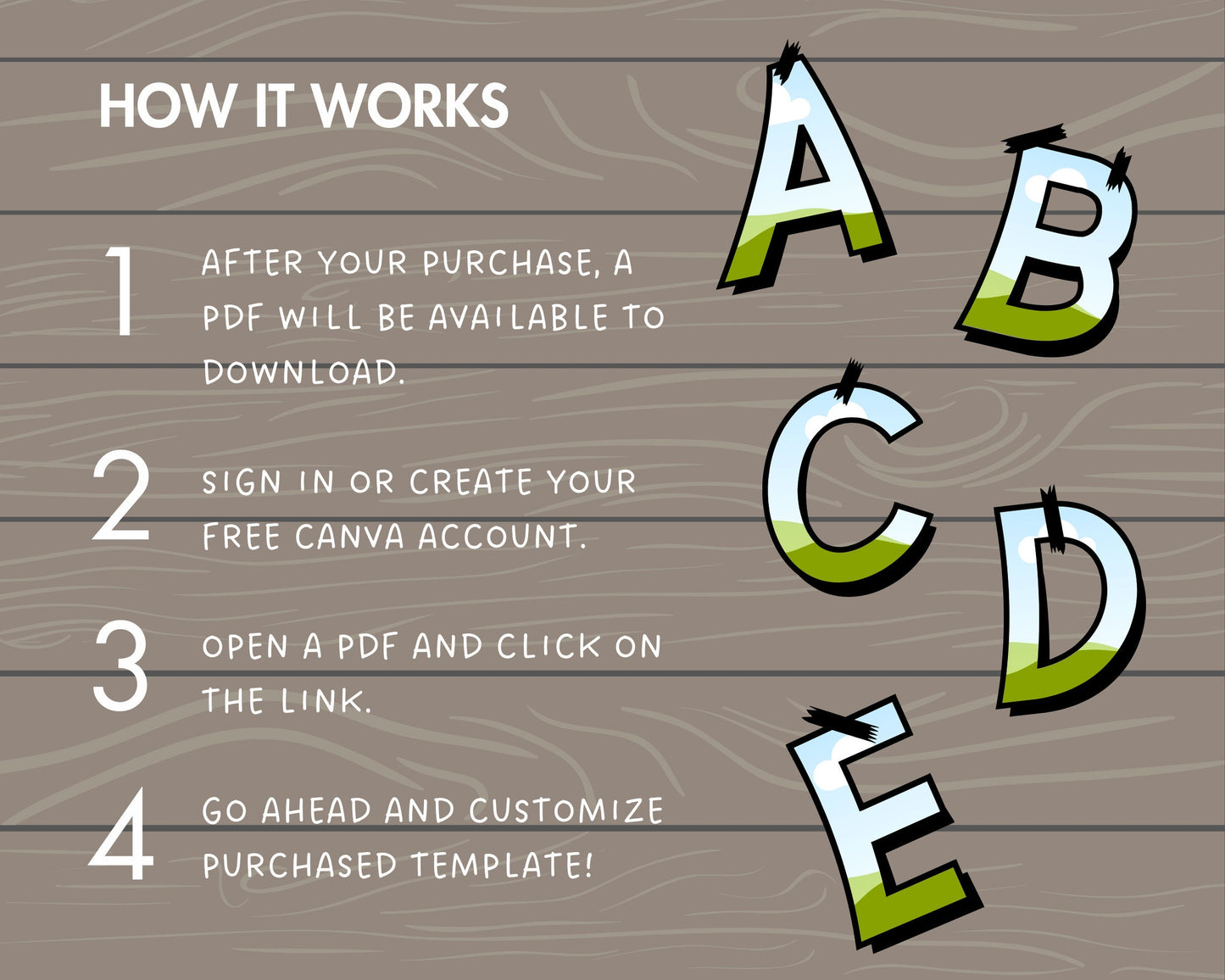 HOW IT WORKS

1 AFTER YOUR PURCHASE, A PDF WILL BE AVAILABLE TO DOWNLOAD.

2 SIGN IN OR CREATE YOUR FREE CANVA ACCOUNT.

3 OPEN A PDF AND CLICK ON THE LINK.

4 GO AHEAD AND CUSTOMIZE PURCHASED TEMPLATE!

A B C D E